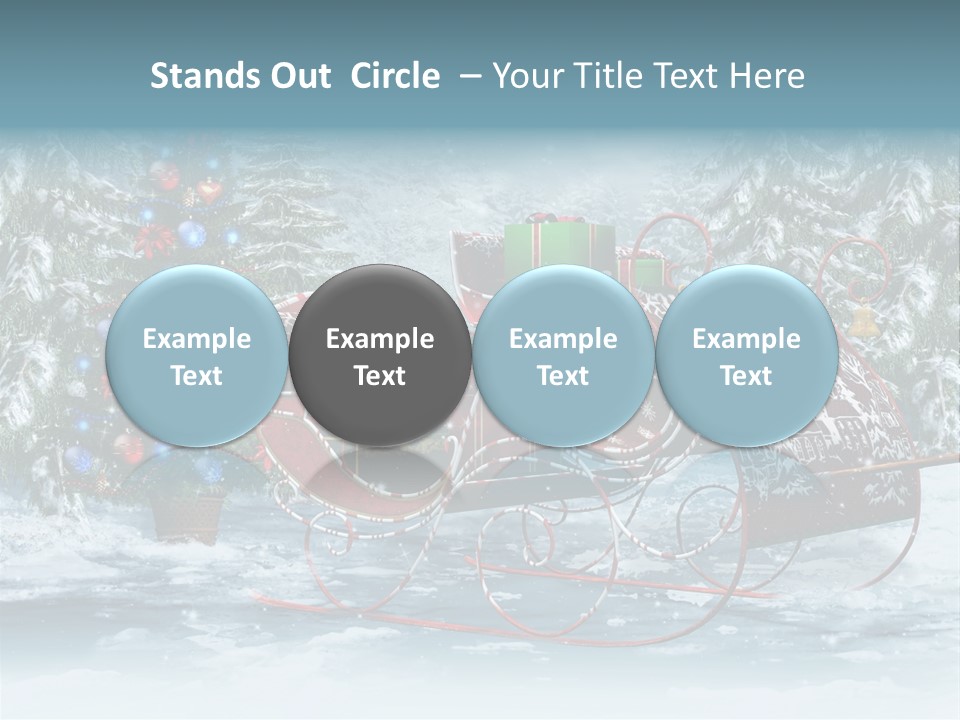 Stands Out Circle – Your Title Text Here

Example Text

Example Text

Example Text

Example Text